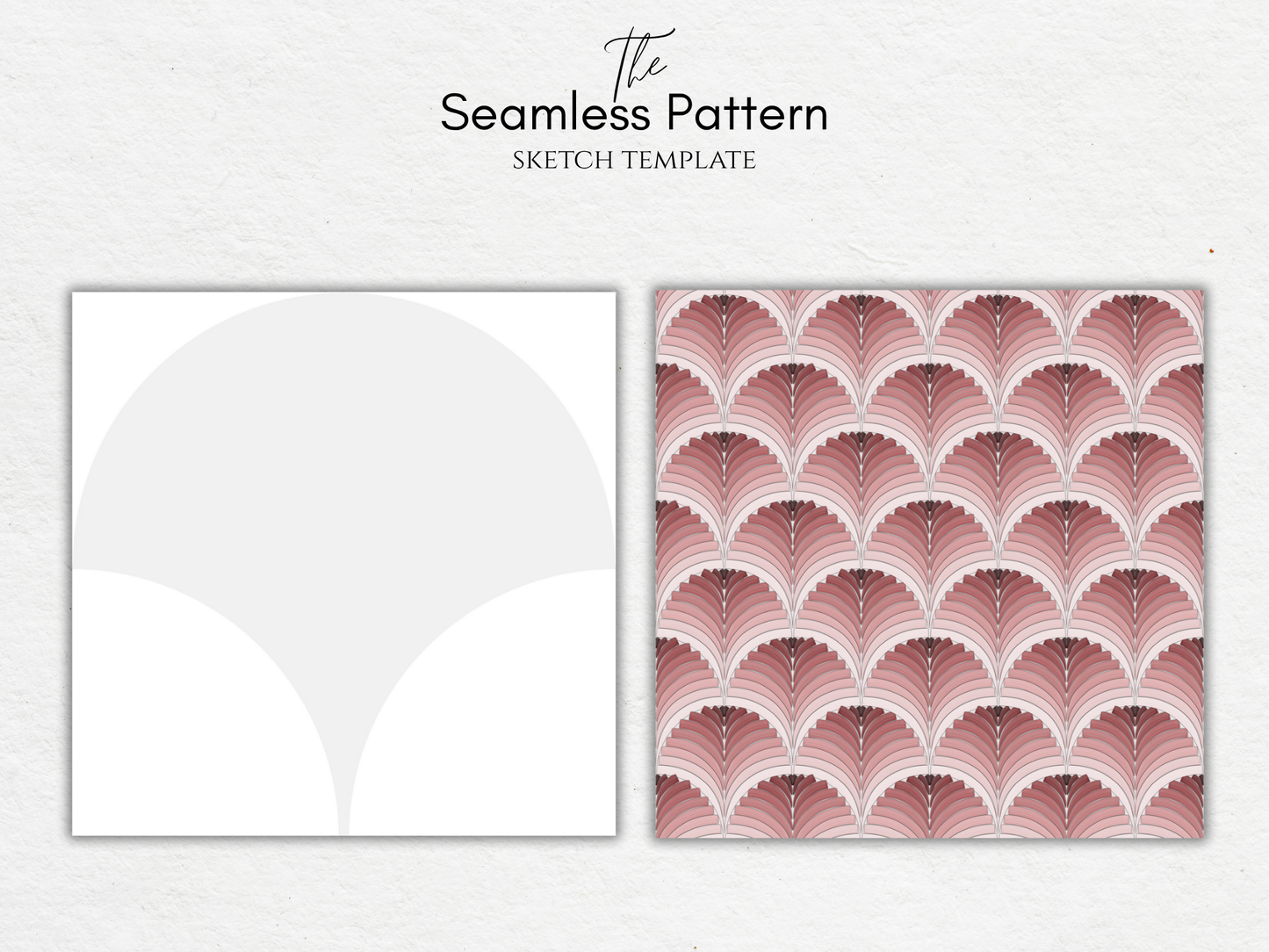 The
Seamless Pattern
SKETCH TEMPLATE